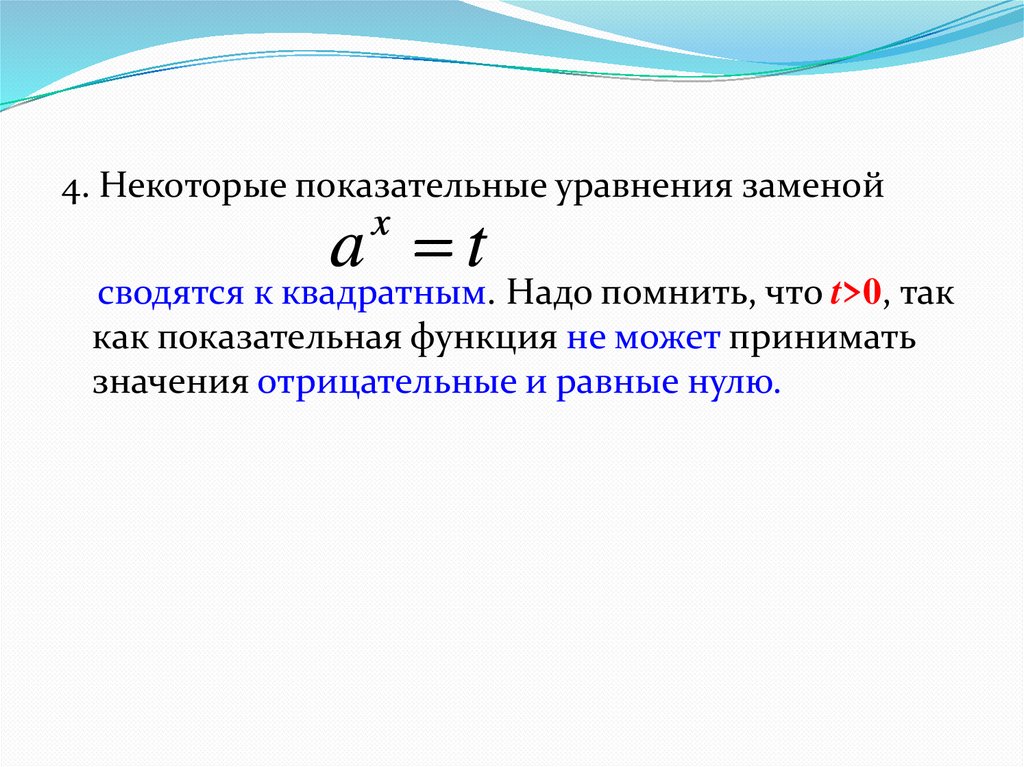 4. Некоторые показательные уравнения заменой

$a^x = t$

сводятся к квадратным. Надо помнить, что $t>0$, так как показательная функция не может принимать значения отрицательные и равные нулю.